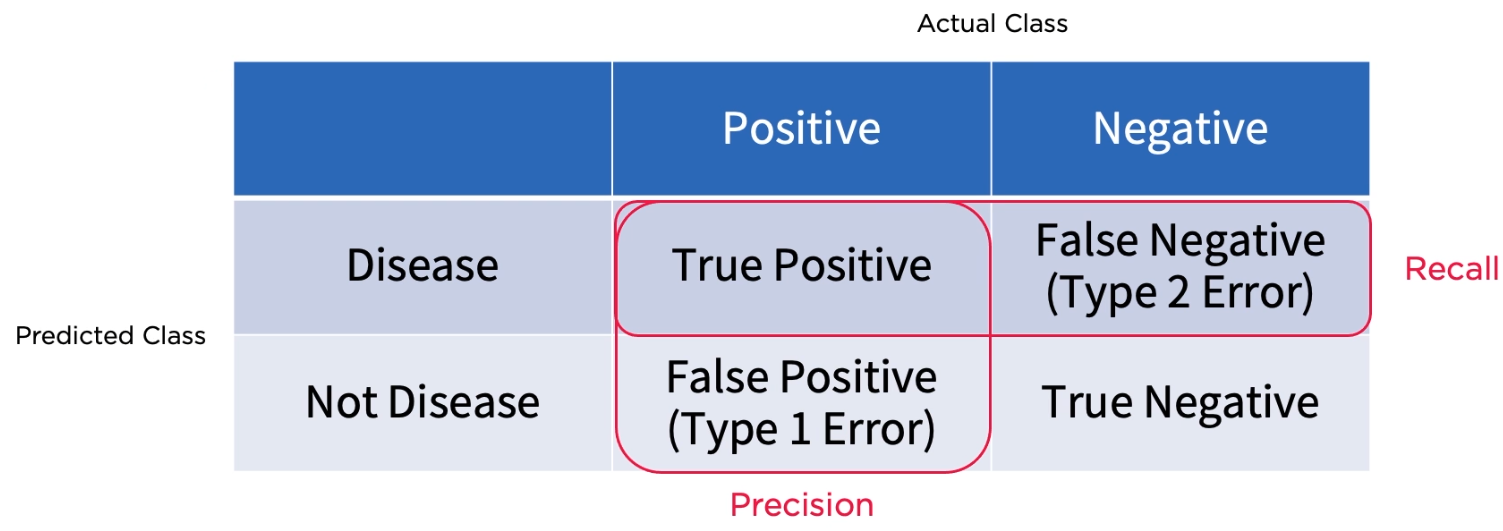 Actual Class

Predicted Class

| | Positive | Negative |
|---|---|---|
| Disease | True Positive | False Negative (Type 2 Error) |
| Not Disease | False Positive (Type 1 Error) | True Negative |

Recall

Precision